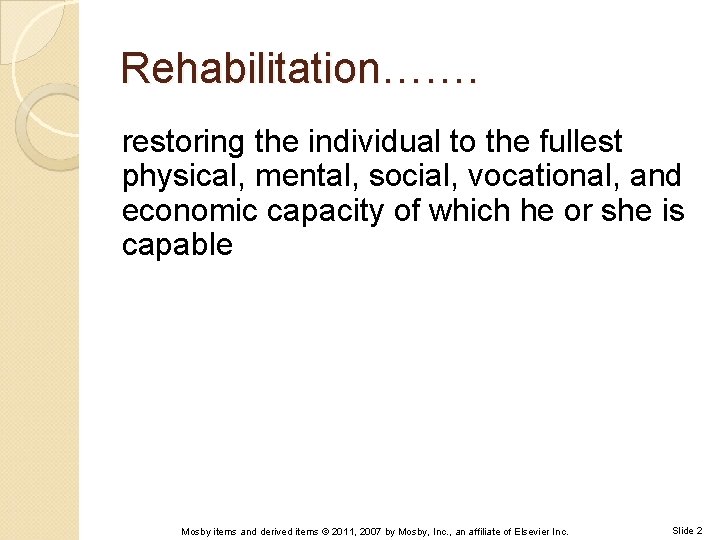 Rehabilitation…….

restoring the individual to the fullest physical, mental, social, vocational, and economic capacity of which he or she is capable

Mosby items and derived items © 2011, 2007 by Mosby, Inc., an affiliate of Elsevier Inc.

Slide 2